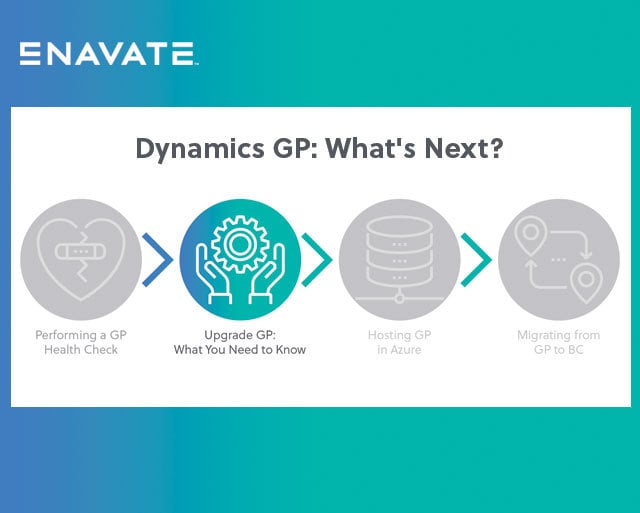 ENAVATE

Dynamics GP: What's Next?

Performing a GP Health Check

Upgrade GP: What You Need to Know

Hosting GP in Azure

Migrating from GP to BC